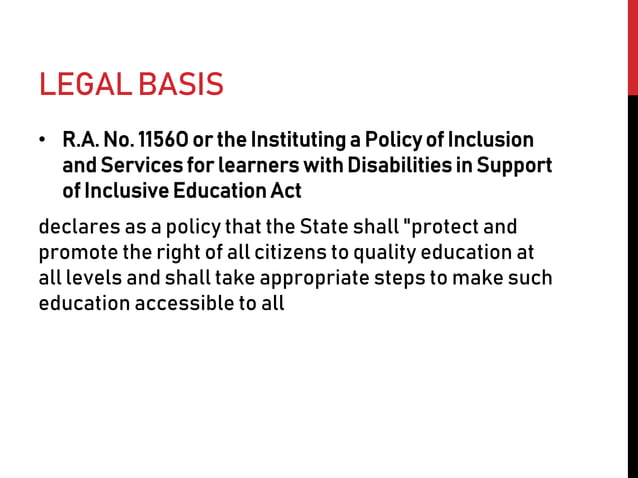 LEGAL BASIS

• R.A. No. 11560 or the Instituting a Policy of Inclusion and Services for learners with Disabilities in Support of Inclusive Education Act

declares as a policy that the State shall "protect and promote the right of all citizens to quality education at all levels and shall take appropriate steps to make such education accessible to all